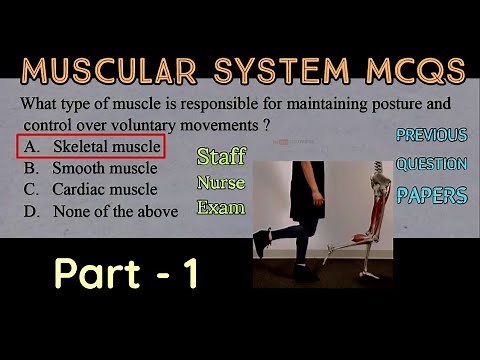 MUSCULAR SYSTEM MCQS

What type of muscle is responsible for maintaining posture and control over voluntary movements ?

A. Skeletal muscle
B. Smooth muscle
C. Cardiac muscle
D. None of the above

Staff Nurse Exam

PREVIOUS QUESTION PAPERS

Part - 1